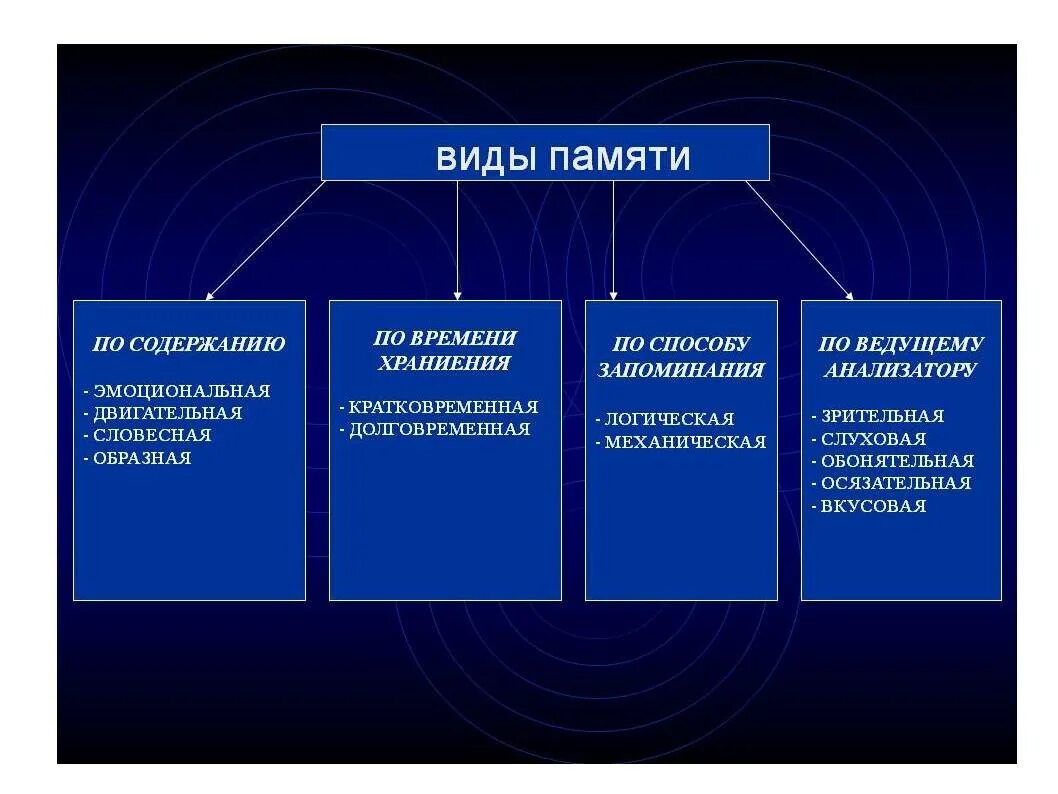 виды памяти

ПО СОДЕРЖАНИЮ

- ЭМОЦИОНАЛЬНАЯ
- ДВИГАТЕЛЬНАЯ
- СЛОВЕСНАЯ
- ОБРАЗНАЯ

ПО ВРЕМЕНИ ХРАНИЕНИЯ

- КРАТКОВРЕМЕННАЯ
- ДОЛГОВРЕМЕННАЯ

ПО СПОСОБУ ЗАПОМИНАНИЯ

- ЛОГИЧЕСКАЯ
- МЕХАНИЧЕСКАЯ

ПО ВЕДУЩЕМУ АНАЛИЗАТОРУ

- ЗРИТЕЛЬНАЯ
- СЛУХОВАЯ
- ОБОНЯТЕЛЬНАЯ
- ОСЯЗАТЕЛЬНАЯ
- ВКУСОВАЯ